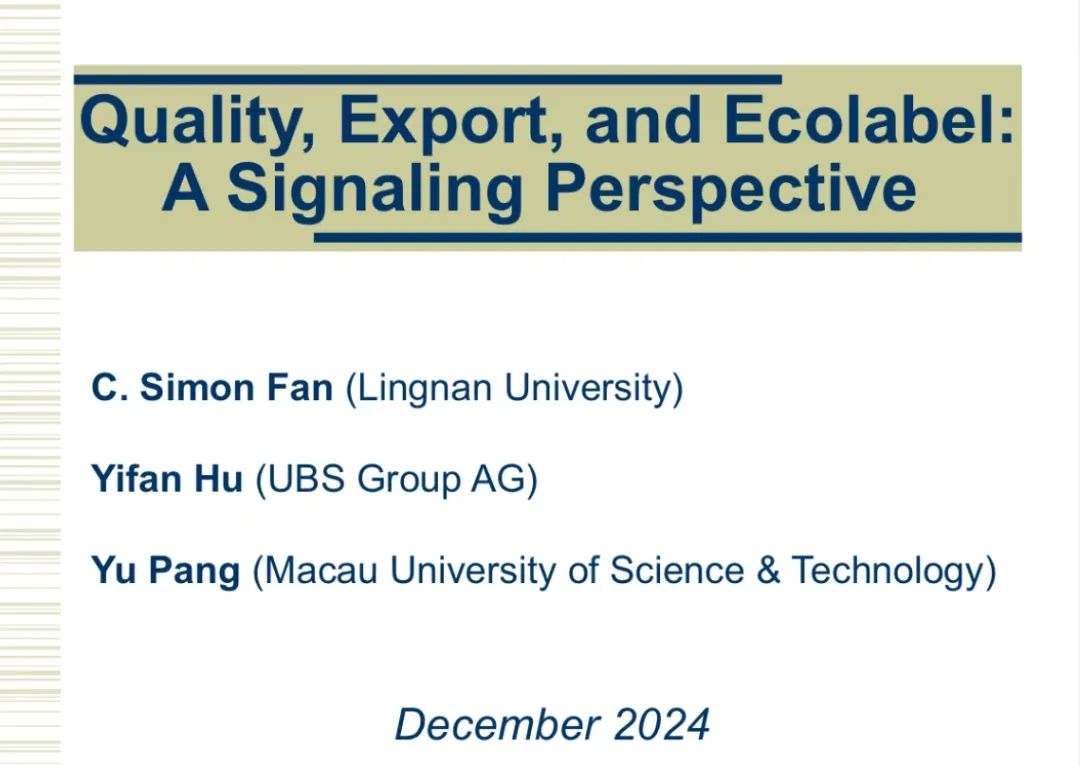 Quality, Export, and Ecolabel: A Signaling Perspective

C. Simon Fan (Lingnan University)

Yifan Hu (UBS Group AG)

Yu Pang (Macau University of Science & Technology)

December 2024